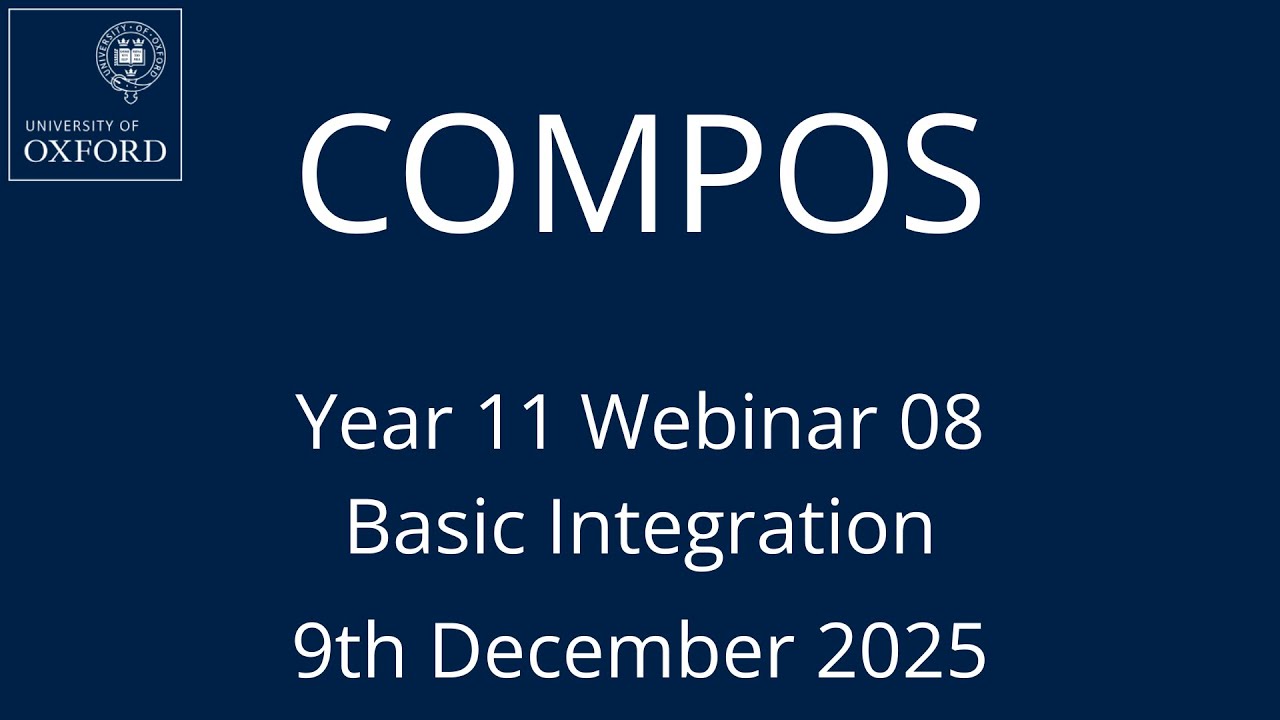 UNIVERSITY OF OXFORD

COMPOS

Year 11 Webinar 08
Basic Integration
9th December 2025